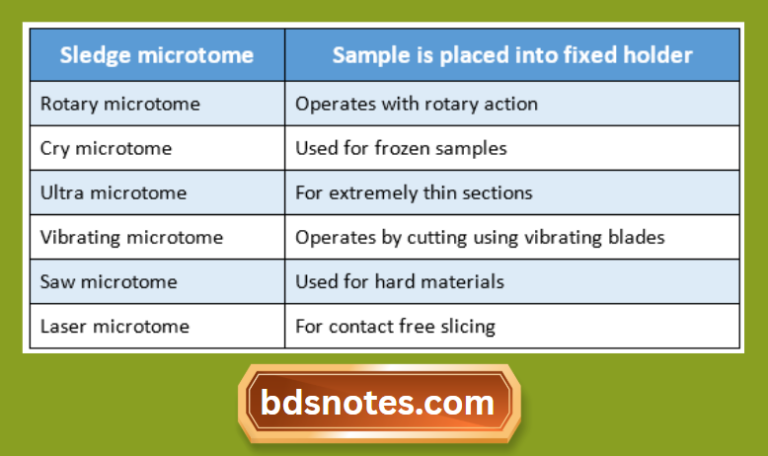 | Sledge microtome | Sample is placed into fixed holder |
|---|---|
| Rotary microtome | Operates with rotary action |
| Cry microtome | Used for frozen samples |
| Ultra microtome | For extremely thin sections |
| Vibrating microtome | Operates by cutting using vibrating blades |
| Saw microtome | Used for hard materials |
| Laser microtome | For contact free slicing |

bdsnotes.com